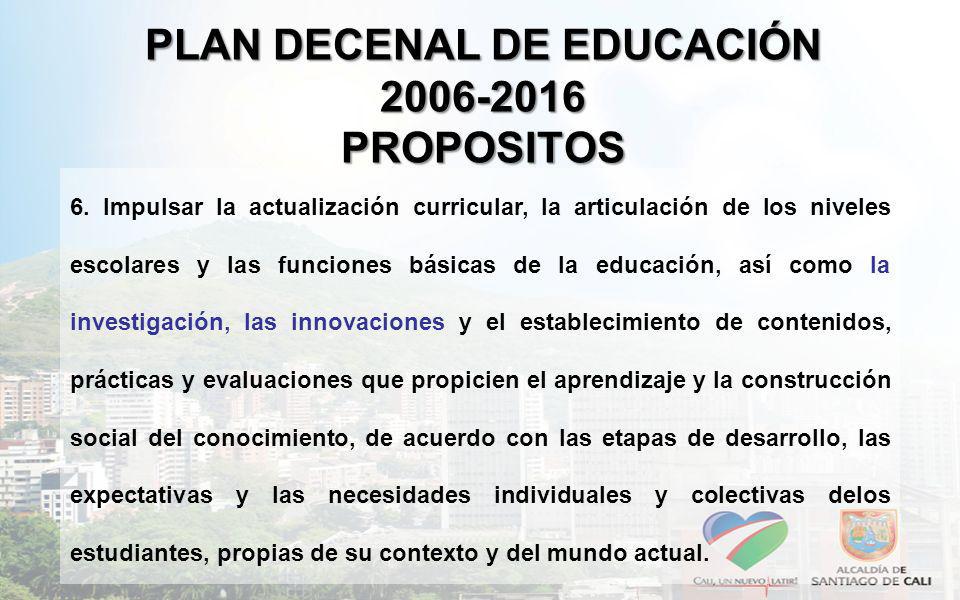 PLAN DECENAL DE EDUCACIÓN
2006-2016
PROPOSITOS

6. Impulsar la actualización curricular, la articulación de los niveles escolares y las funciones básicas de la educación, así como la investigación, las innovaciones y el establecimiento de contenidos, prácticas y evaluaciones que propicien el aprendizaje y la construcción social del conocimiento, de acuerdo con las etapas de desarrollo, las expectativas y las necesidades individuales y colectivas delos estudiantes, propias de su contexto y del mundo actual.

CALI, UN NUEVO LATIR!

ALCALDÍA DE SANTIAGO DE CALI